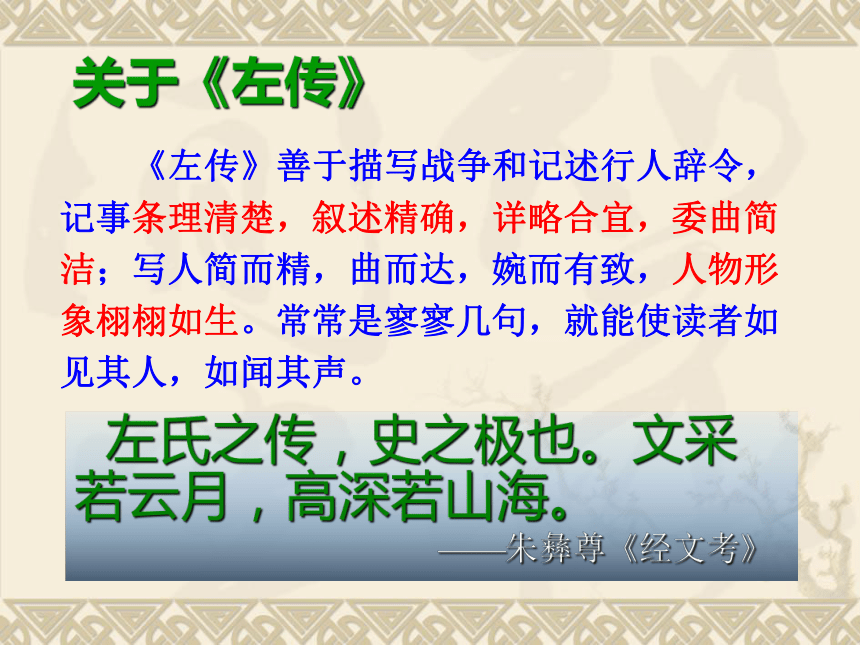 关于《左传》

《左传》善于描写战争和记述行人辞令，记事条理清楚，叙述精确，详略合宜，委曲简洁；写人简而精，曲而达，婉而有致，人物形象栩栩如生。常常是寥寥几句，就能使读者如见其人，如闻其声。

左氏之传，史之极也。文采若云月，高深若山海。
——朱彝尊《经文考》